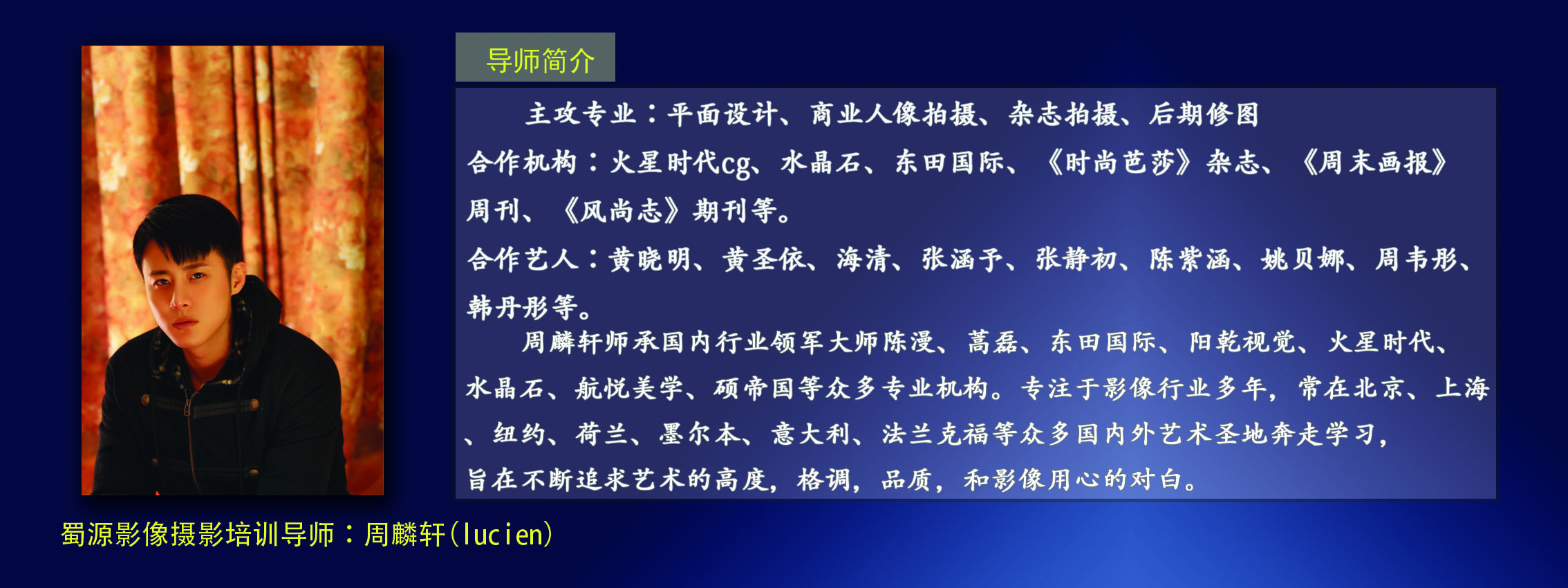 导师简介

主攻专业：平面设计、商业人像拍摄、杂志拍摄、后期修图
合作机构：火星时代cg、水晶石、东田国际、《时尚芭莎》杂志、《周末画报》周刊、《风尚志》期刊等。
合作艺人：黄晓明、黄圣依、海清、张涵予、张静初、陈紫涵、姚贝娜、周韦彤、韩丹彤等。

周麟轩师承国内行业领军大师陈漫、蒿磊、东田国际、阳乾视觉、火星时代、水晶石、航悦美学、硕帝国等众多专业机构。专注于影像行业多年，常在北京、上海、纽约、荷兰、墨尔本、意大利、法兰克福等众多国内外艺术圣地奔走学习，旨在不断追求艺术的高度，格调，品质，和影像用心的对白。

蜀源影像摄影培训导师：周麟轩(lucien)